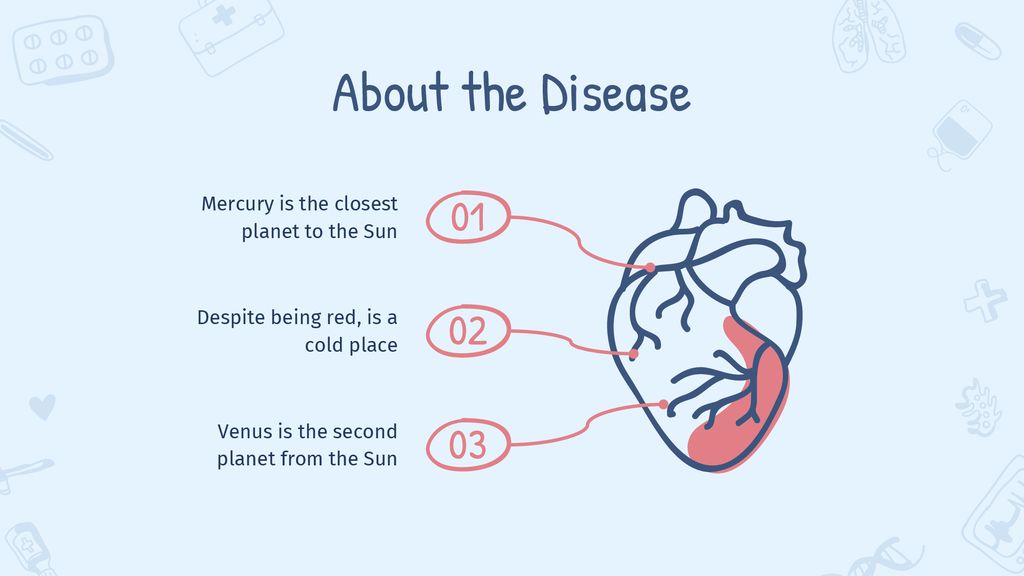 About the Disease

Mercury is the closest planet to the Sun

01

Despite being red, is a cold place

02

Venus is the second planet from the Sun

03